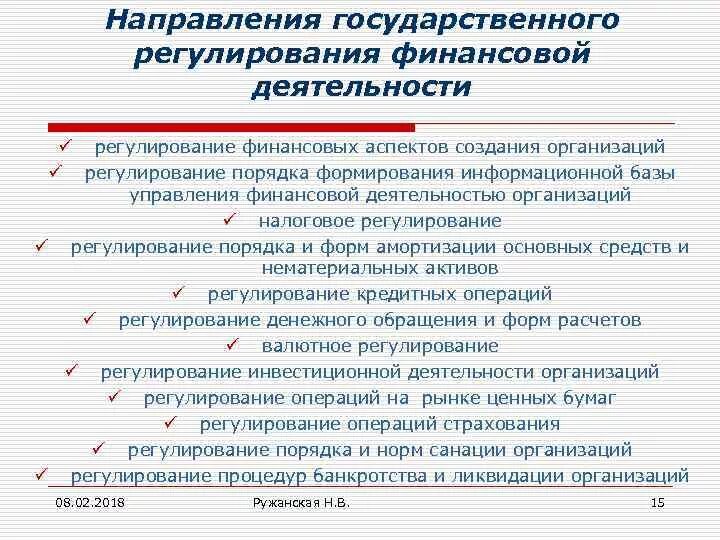 Направления государственного регулирования финансовой деятельности

✓ регулирование финансовых аспектов создания организаций
✓ регулирование порядка формирования информационной базы управления финансовой деятельностью организаций
✓ налоговое регулирование
✓ регулирование порядка и форм амортизации основных средств и нематериальных активов
✓ регулирование кредитных операций
✓ регулирование денежного обращения и форм расчетов
✓ валютное регулирование
✓ регулирование инвестиционной деятельности организаций
✓ регулирование операций на рынке ценных бумаг
✓ регулирование операций страхования
✓ регулирование порядка и норм санации организаций
✓ регулирование процедур банкротства и ликвидации организаций

08.02.2018

Ружанская Н.В.

15